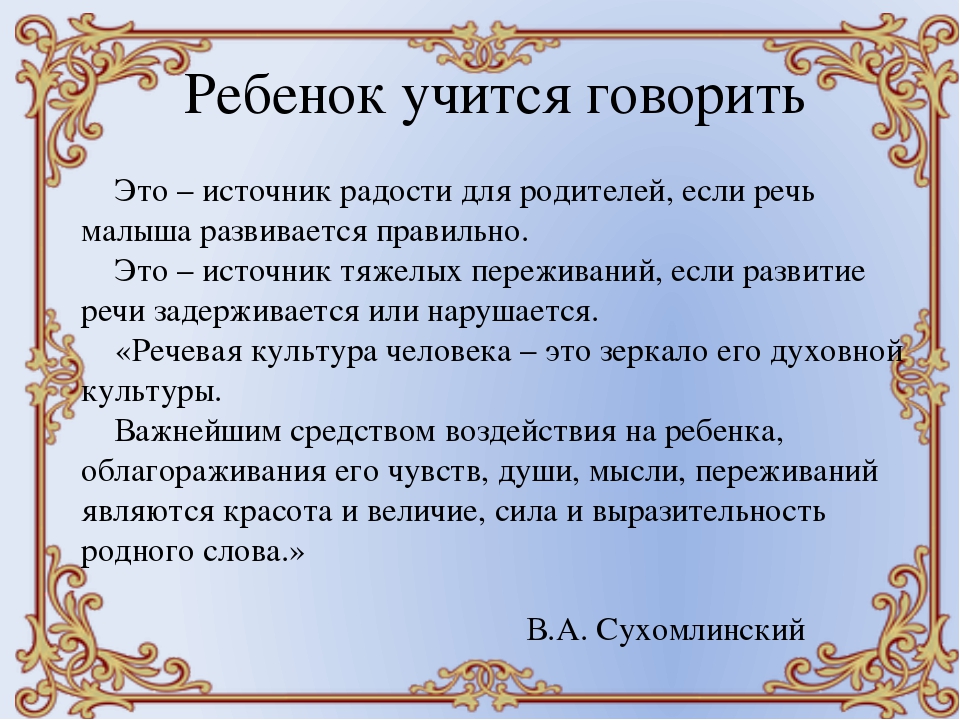 Ребенок учится говорить

Это – источник радости для родителей, если речь малыша развивается правильно.

Это – источник тяжелых переживаний, если развитие речи задерживается или нарушается.

«Речевая культура человека – это зеркало его духовной культуры.

Важнейшим средством воздействия на ребенка, облагораживания его чувств, души, мысли, переживаний являются красота и величие, сила и выразительность родного слова.»

В.А. Сухомлинский